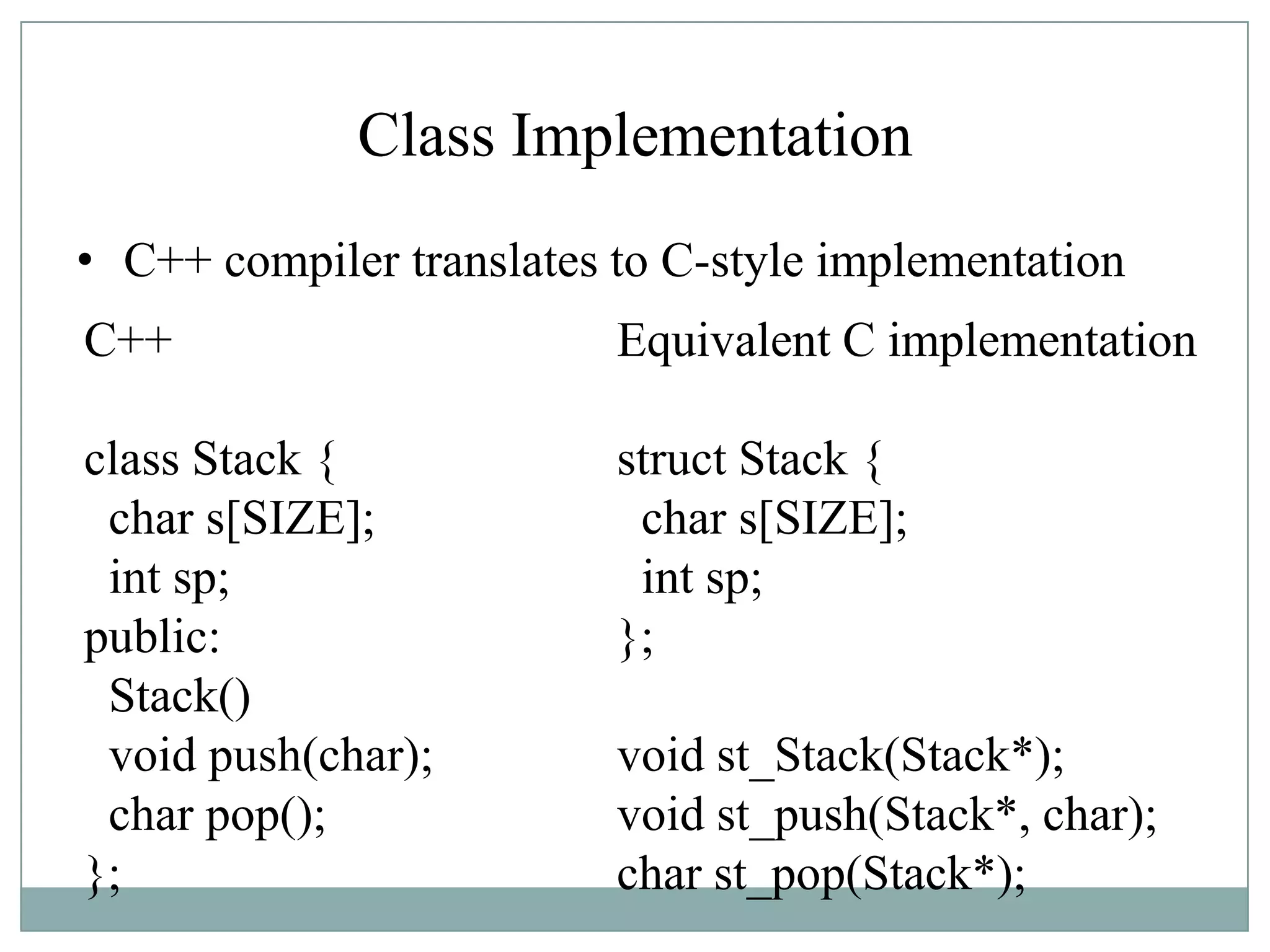 Class Implementation

• C++ compiler translates to C-style implementation

C++

class Stack {
 char s[SIZE];
 int sp;
public:
 Stack()
 void push(char);
 char pop();
};

Equivalent C implementation

struct Stack {
 char s[SIZE];
 int sp;
};

void st_Stack(Stack*);
void st_push(Stack*, char);
char st_pop(Stack*);